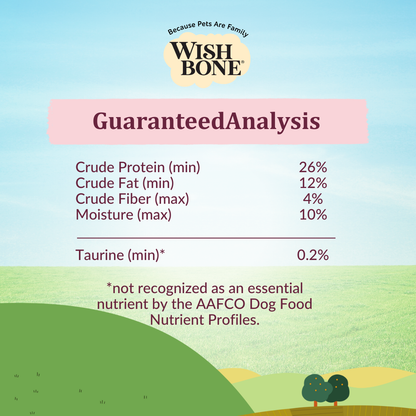 Because Pets Are Family
WISH BONE®

GuaranteedAnalysis

| | |
|---|---|
| Crude Protein (min) | 26% |
| Crude Fat (min) | 12% |
| Crude Fiber (max) | 4% |
| Moisture (max) | 10% |
| Taurine (min)* | 0.2% |

*not recognized as an essential nutrient by the AAFCO Dog Food Nutrient Profiles.